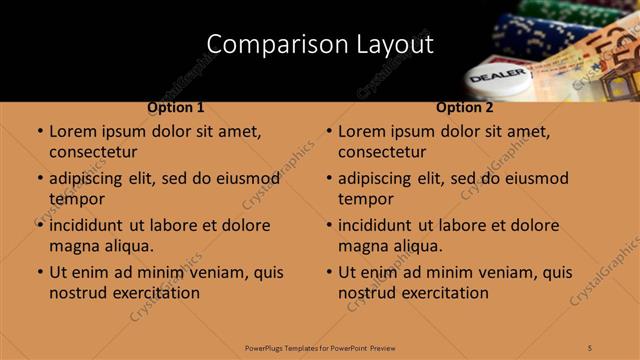 Comparison Layout

DEALER

Option 1

• Lorem ipsum dolor sit amet, consectetur
• adipiscing elit, sed do eiusmod tempor
• incididunt ut labore et dolore magna aliqua.
• Ut enim ad minim veniam, quis nostrud exercitation

Option 2

• Lorem ipsum dolor sit amet, consectetur
• adipiscing elit, sed do eiusmod tempor
• incididunt ut labore et dolore magna aliqua.
• Ut enim ad minim veniam, quis nostrud exercitation

CrystalGraphics

PowerPlugs Templates for PowerPoint Preview

5